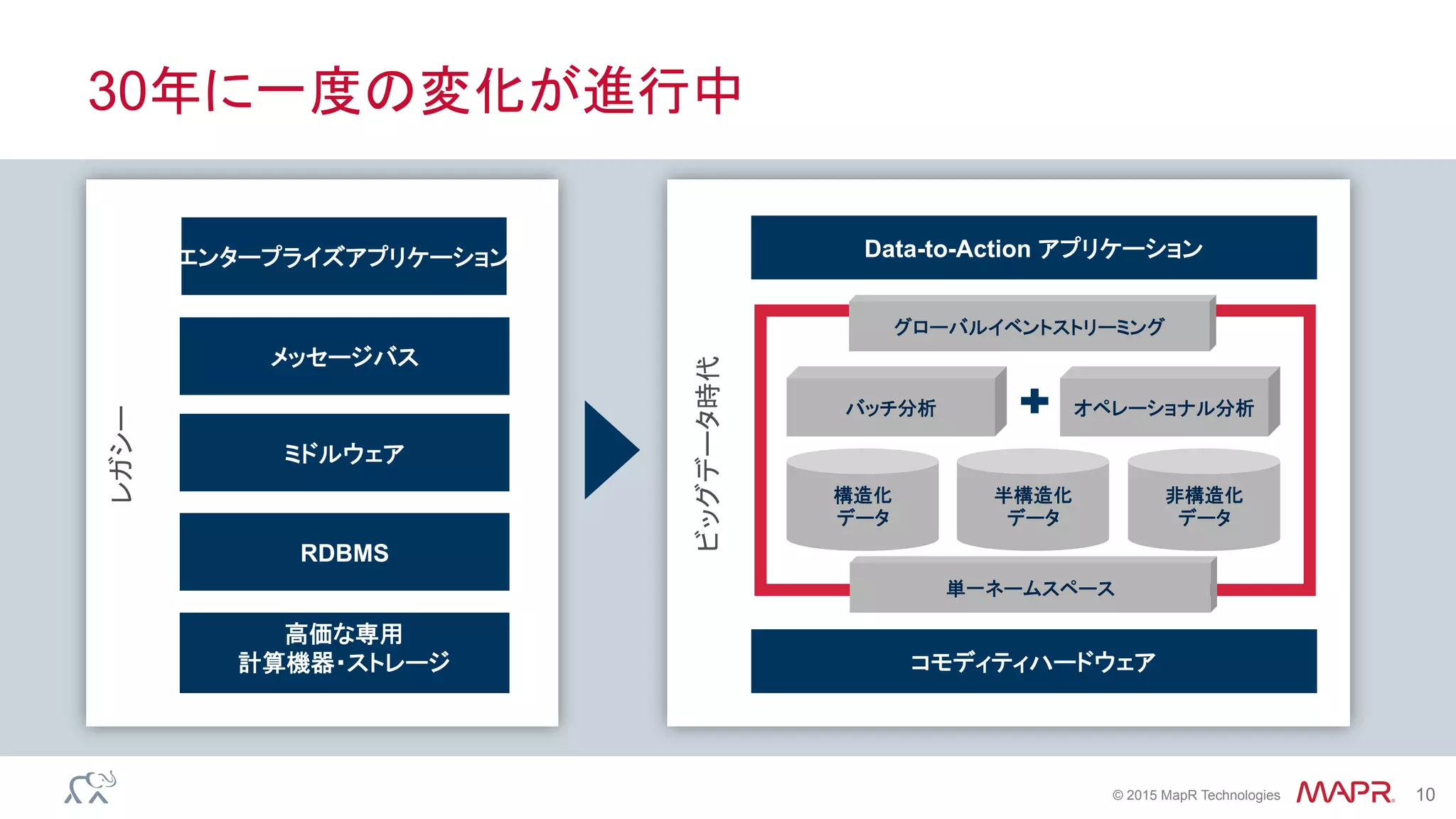 30年に一度の変化が進行中

レガシー

エンタープライズアプリケーション

メッセージバス

ミドルウェア

RDBMS

高価な専用
計算機器・ストレージ

ビッグデータ時代

Data-to-Action アプリケーション

グローバルイベントストリーミング

バッチ分析

+

オペレーショナル分析

構造化
データ

半構造化
データ

非構造化
データ

単一ネームスペース

コモディティハードウェア

© 2015 MapR Technologies

MAPR

10